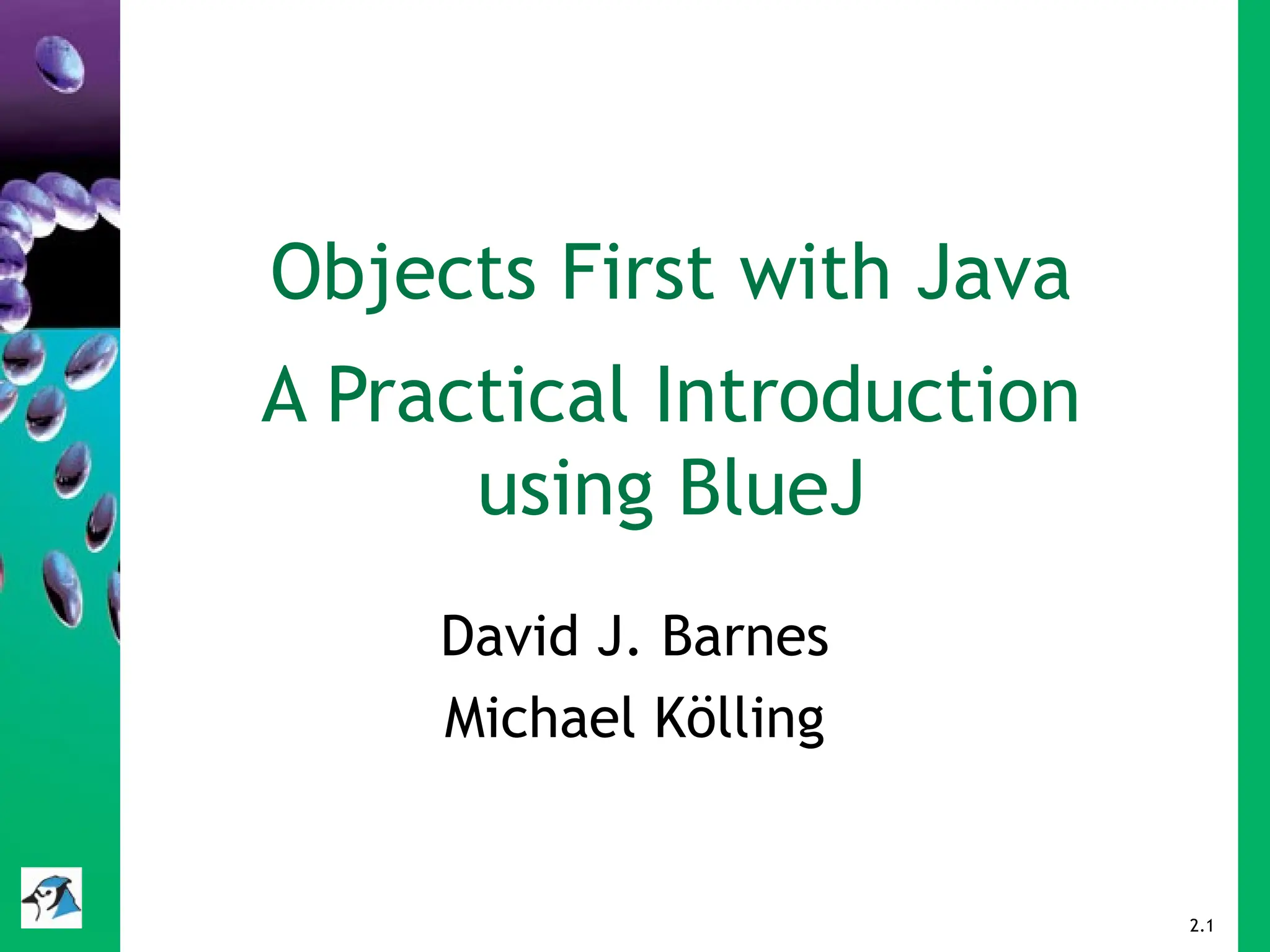 Objects First with Java

A Practical Introduction using BlueJ

David J. Barnes
Michael Kölling

2.1